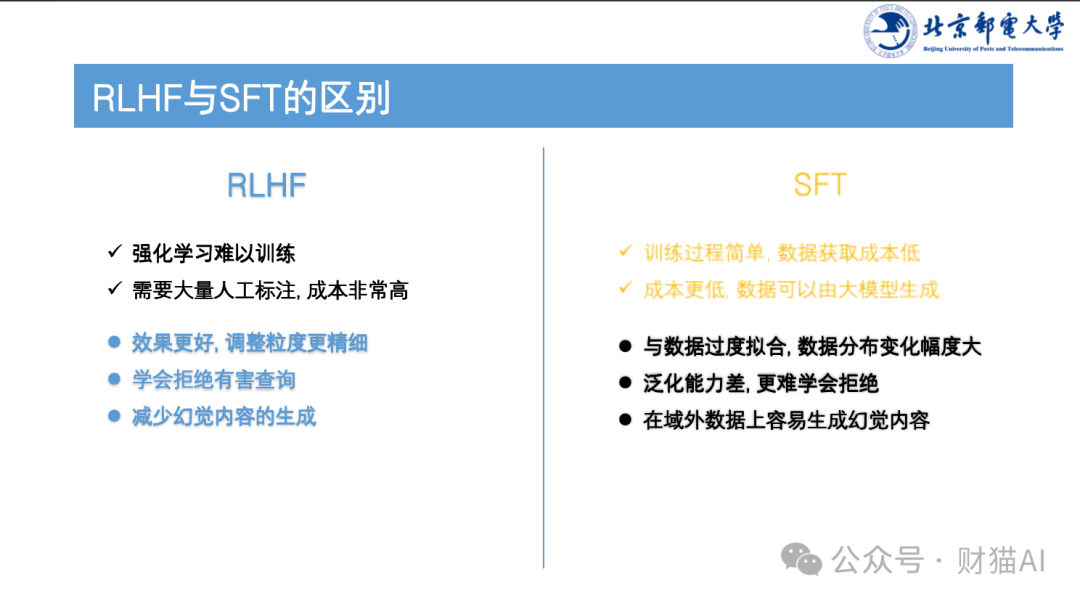 北京邮电大学
Beijing University of Posts and Telecommunications

RLHF与SFT的区别

RLHF

✓ 强化学习难以训练
✓ 需要大量人工标注, 成本非常高

● 效果更好, 调整粒度更精细
● 学会拒绝有害查询
● 减少幻觉内容的生成

SFT

✓ 训练过程简单, 数据获取成本低
✓ 成本更低, 数据可以由大模型生成

● 与数据过度拟合, 数据分布变化幅度大
● 泛化能力差, 更难学会拒绝
● 在域外数据上容易生成幻觉内容

公众号 · 财猫AI